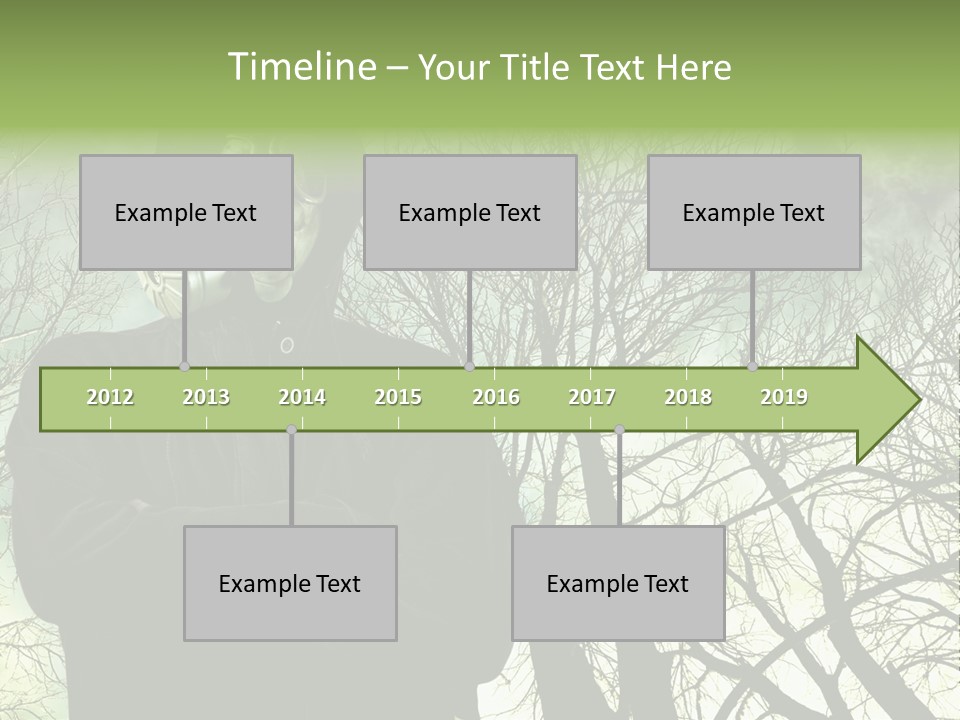 Timeline – Your Title Text Here

Example Text

Example Text

Example Text

2012 2013 2014 2015 2016 2017 2018 2019

Example Text

Example Text